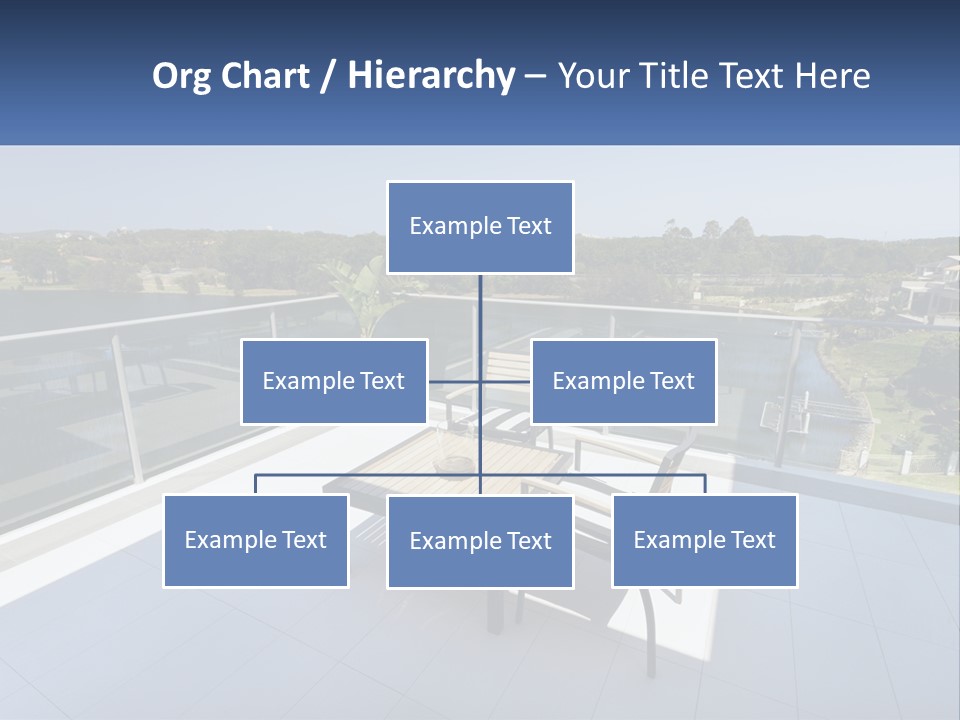 Org Chart / Hierarchy – Your Title Text Here

Example Text

Example Text

Example Text

Example Text

Example Text

Example Text